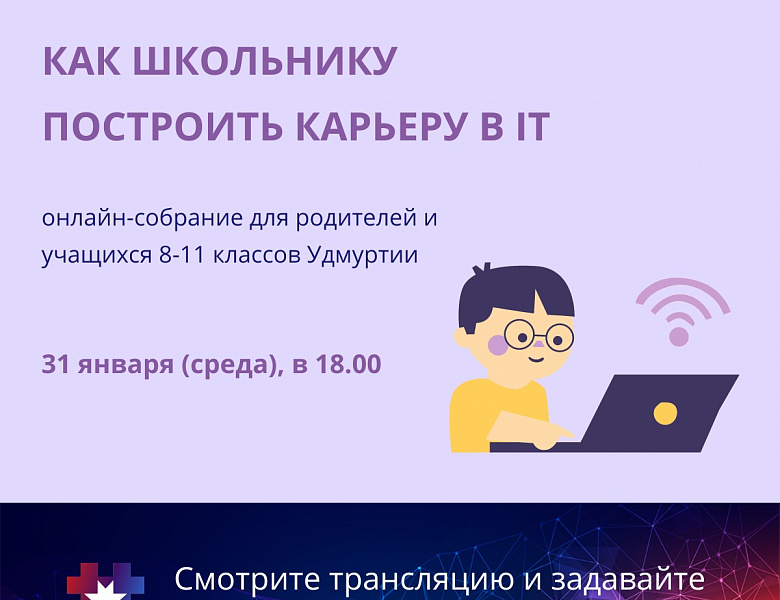 КАК ШКОЛЬНИКУ ПОСТРОИТЬ КАРЬЕРУ В IT

онлайн-собрание для родителей и учащихся 8-11 классов Удмуртии

31 января (среда), в 18.00

Смотрите трансляцию и задавайте